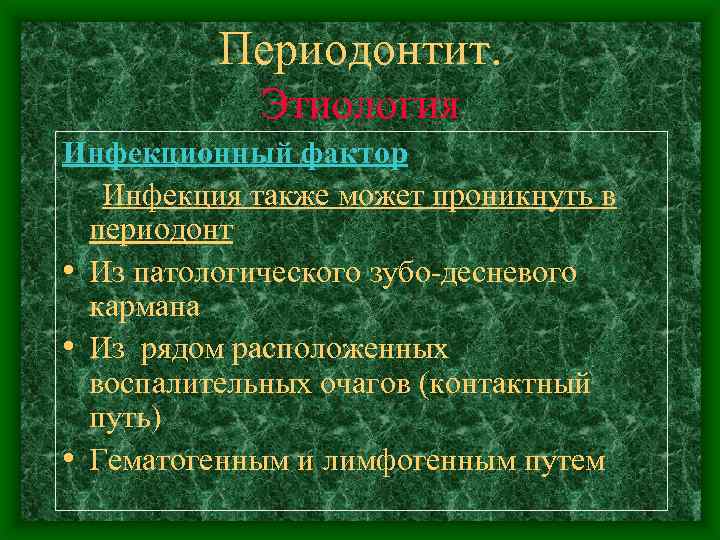 Периодонтит.
Этиология

Инфекционный фактор

Инфекция также может проникнуть в периодонт

• Из патологического зубо-десневого кармана
• Из рядом расположенных воспалительных очагов (контактный путь)
• Гематогенным и лимфогенным путем